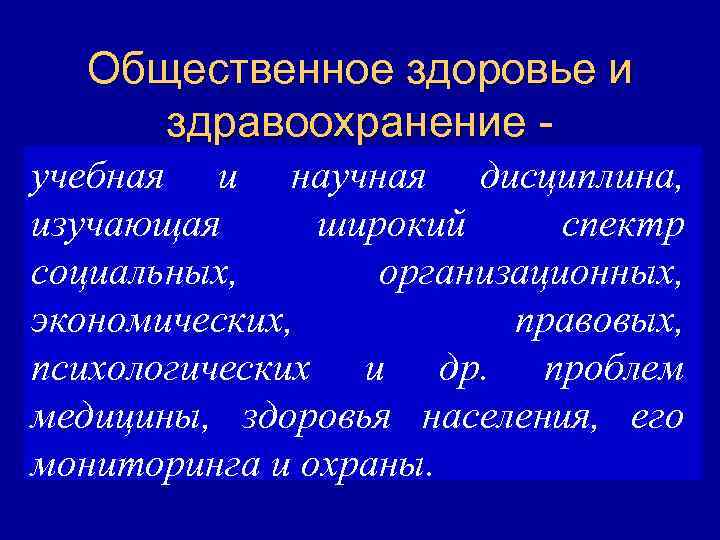 Общественное здоровье и здравоохранение -

учебная и научная дисциплина, изучающая широкий спектр социальных, организационных, экономических, правовых, психологических и др. проблем медицины, здоровья населения, его мониторинга и охраны.